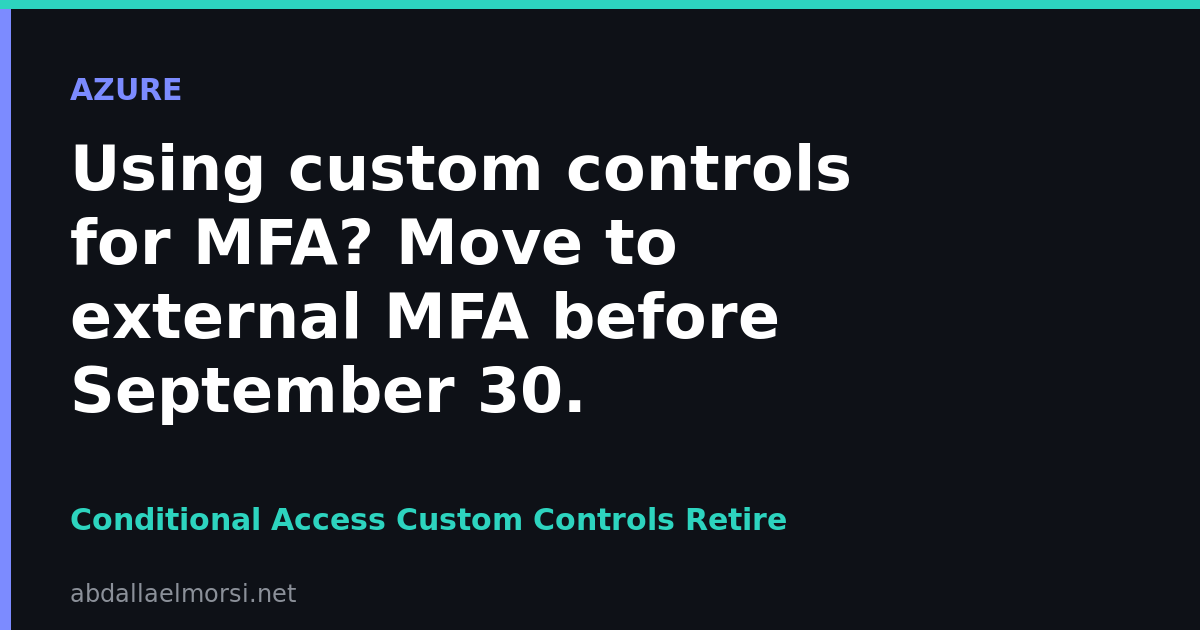 AZURE

Using custom controls for MFA? Move to external MFA before September 30.

Conditional Access Custom Controls Retire

abdallaelmorsi.net